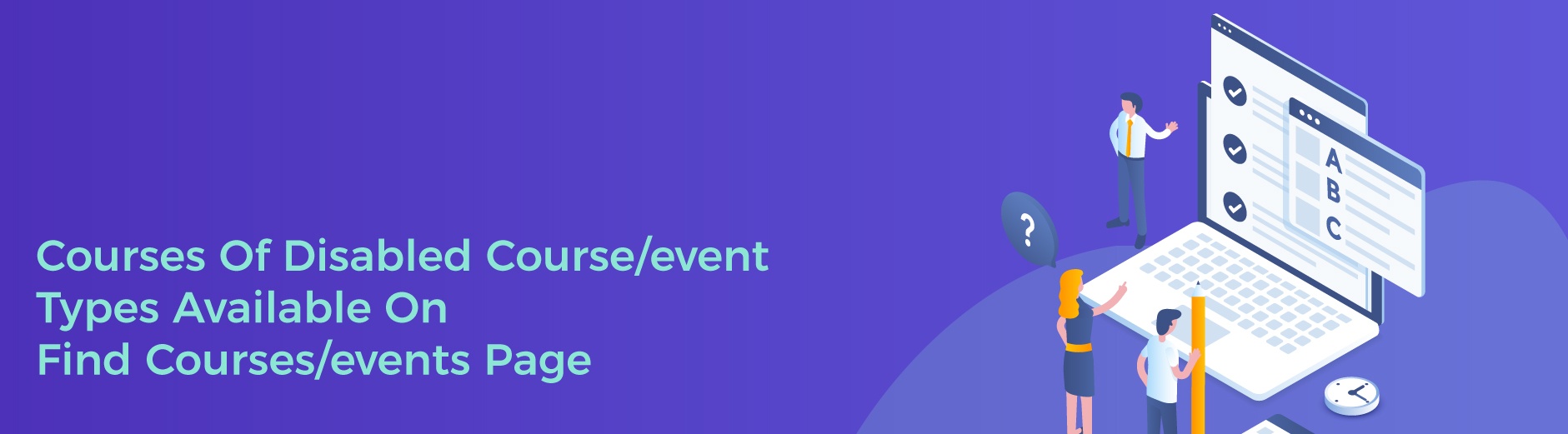 Courses Of Disabled Course/event
Types Available On
Find Courses/events Page

?

A
B
C